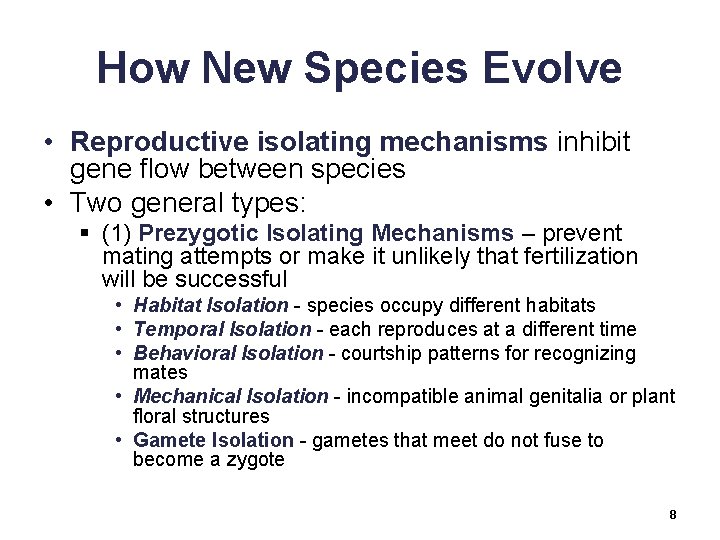 How New Species Evolve

• Reproductive isolating mechanisms inhibit gene flow between species

• Two general types:

▪ (1) Prezygotic Isolating Mechanisms – prevent mating attempts or make it unlikely that fertilization will be successful

• Habitat Isolation - species occupy different habitats

• Temporal Isolation - each reproduces at a different time

• Behavioral Isolation - courtship patterns for recognizing mates

• Mechanical Isolation - incompatible animal genitalia or plant floral structures

• Gamete Isolation - gametes that meet do not fuse to become a zygote

8